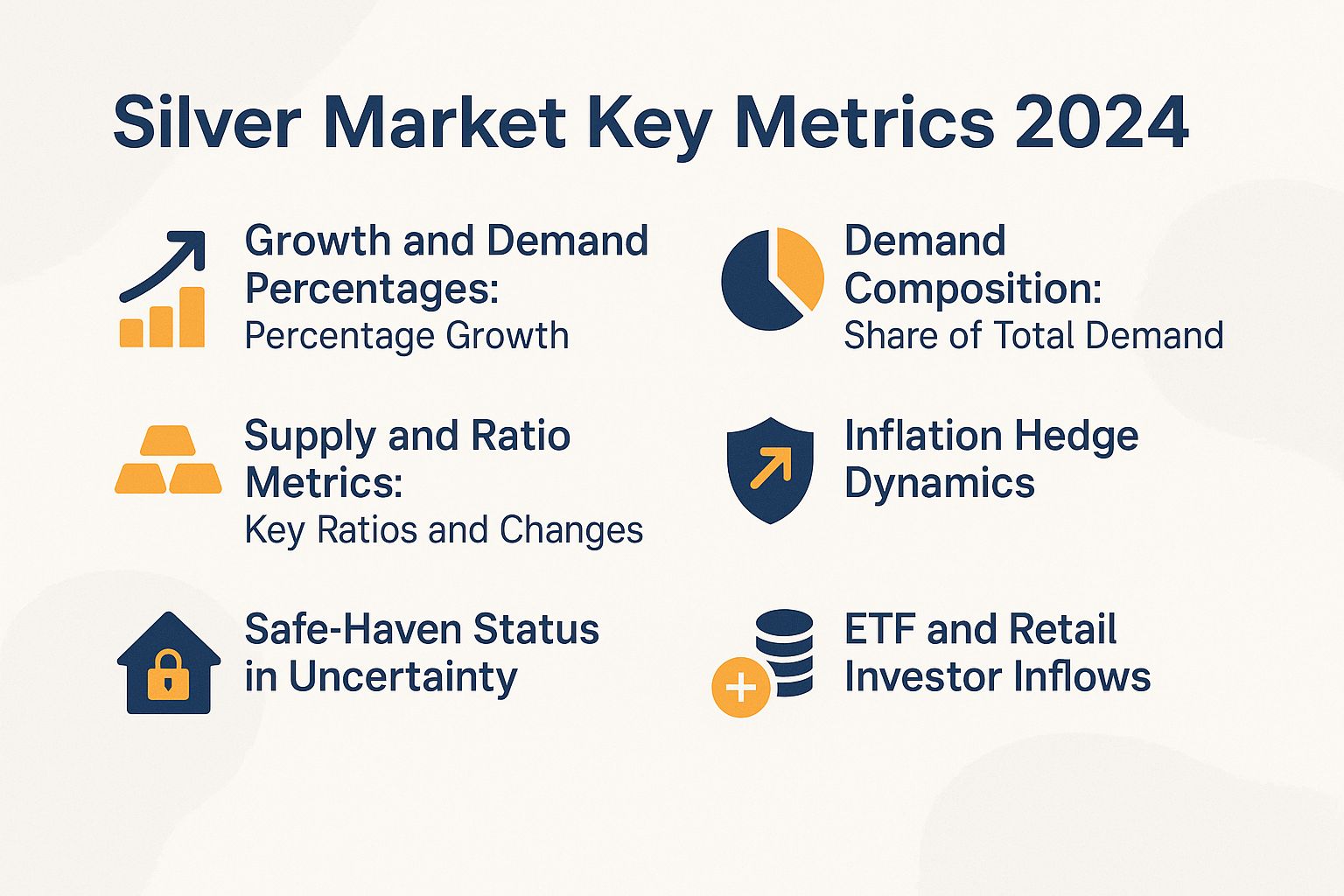 Silver Market Key Metrics 2024

Growth and Demand Percentages:
Percentage Growth

Supply and Ratio Metrics:
Key Ratios and Changes

Safe-Haven Status in Uncertainty

Demand Composition:
Share of Total Demand

Inflation Hedge Dynamics

ETF and Retail Investor Inflows